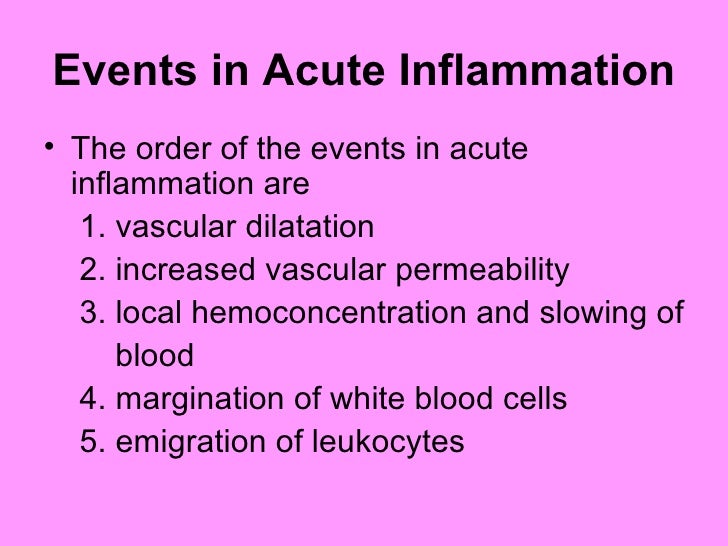 Events in Acute Inflammation

• The order of the events in acute inflammation are
1. vascular dilatation
2. increased vascular permeability
3. local hemoconcentration and slowing of blood
4. margination of white blood cells
5. emigration of leukocytes